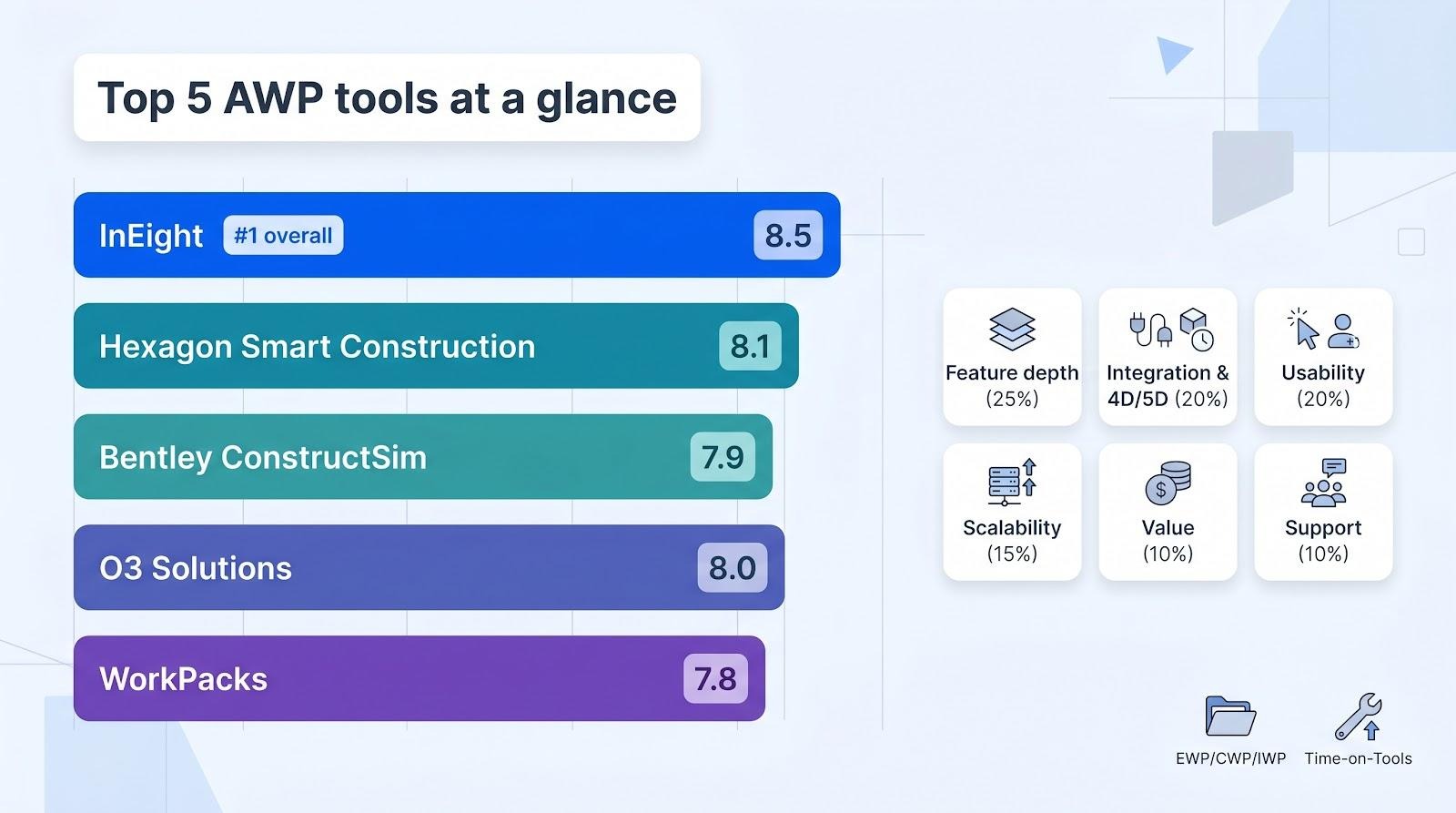 Top 5 AWP tools at a glance

InEight #1 overall 8.5

Hexagon Smart Construction 8.1

Bentley ConstructSim 7.9

O3 Solutions 8.0

WorkPacks 7.8

Feature depth (25%)

Integration & 4D/5D (20%)

Usability (20%)

Scalability (15%)

Value (10%)

Support (10%)

EWP/CWP/IWP

Time-on-Tools